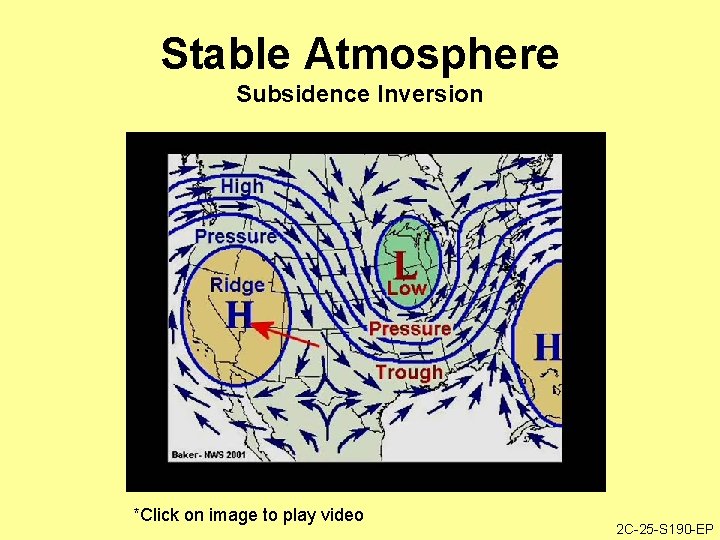 Stable Atmosphere
Subsidence Inversion

High
Pressure
Ridge
H
L
Low
Pressure
Trough
H
Baker- NWS 2001

*Click on image to play video

2C-25-S190-EP